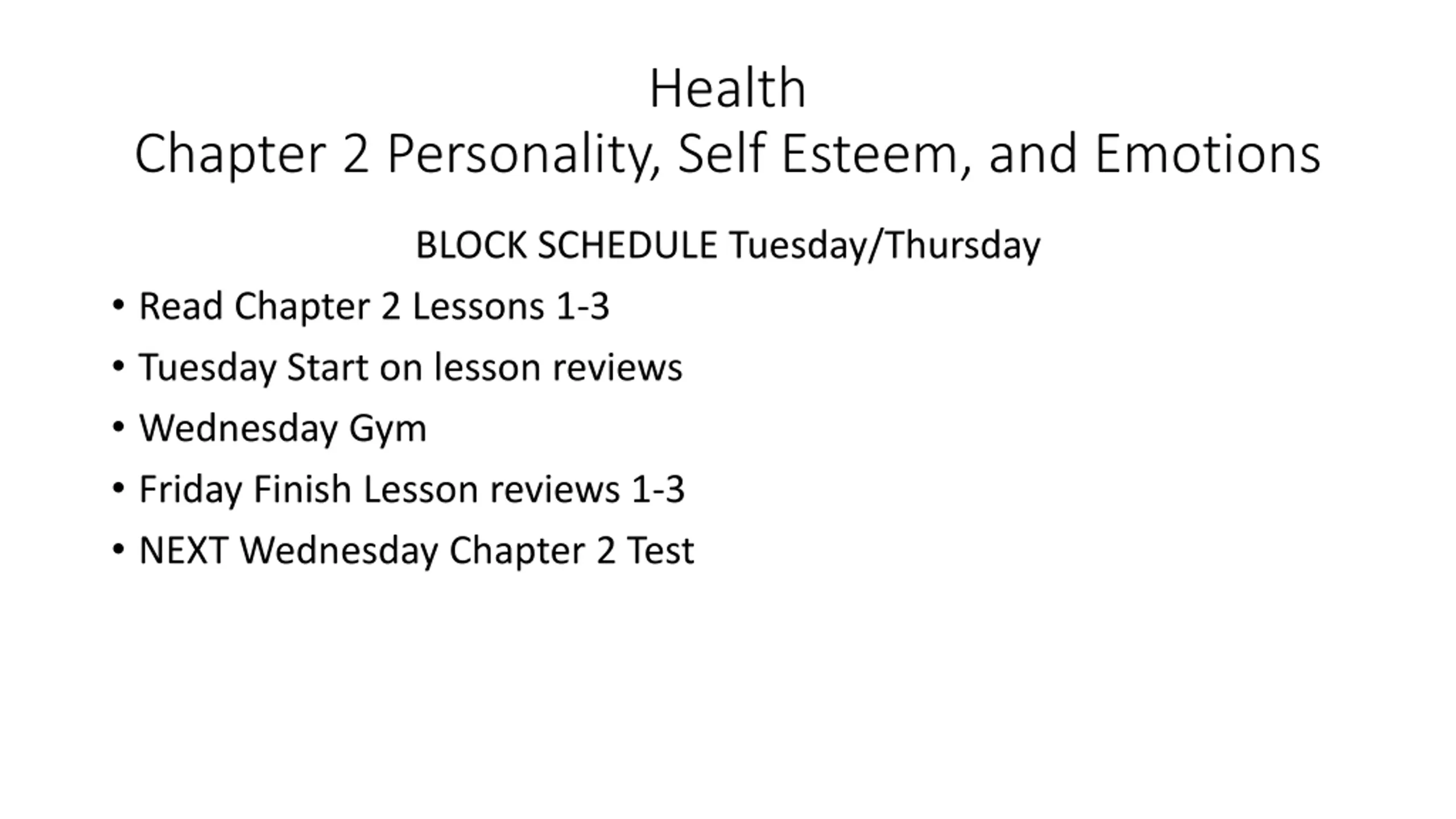 Health
Chapter 2 Personality, Self Esteem, and Emotions

BLOCK SCHEDULE Tuesday/Thursday

• Read Chapter 2 Lessons 1-3
• Tuesday Start on lesson reviews
• Wednesday Gym
• Friday Finish Lesson reviews 1-3
• NEXT Wednesday Chapter 2 Test